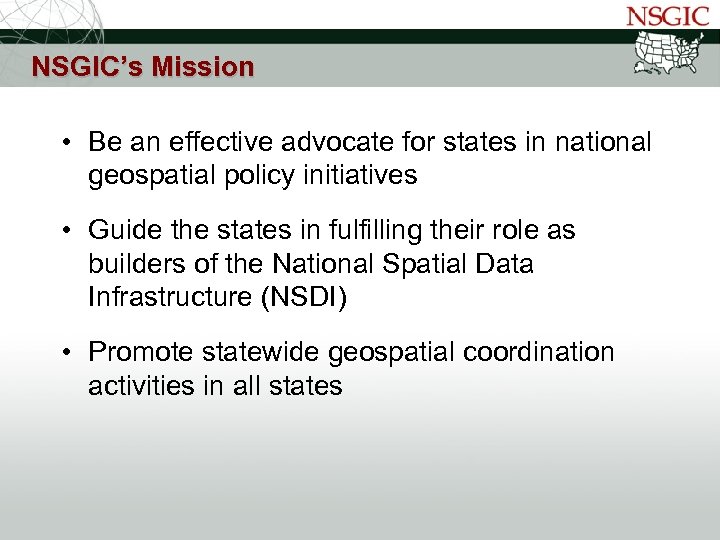 NSGIC

NSGIC's Mission

• Be an effective advocate for states in national geospatial policy initiatives

• Guide the states in fulfilling their role as builders of the National Spatial Data Infrastructure (NSDI)

• Promote statewide geospatial coordination activities in all states